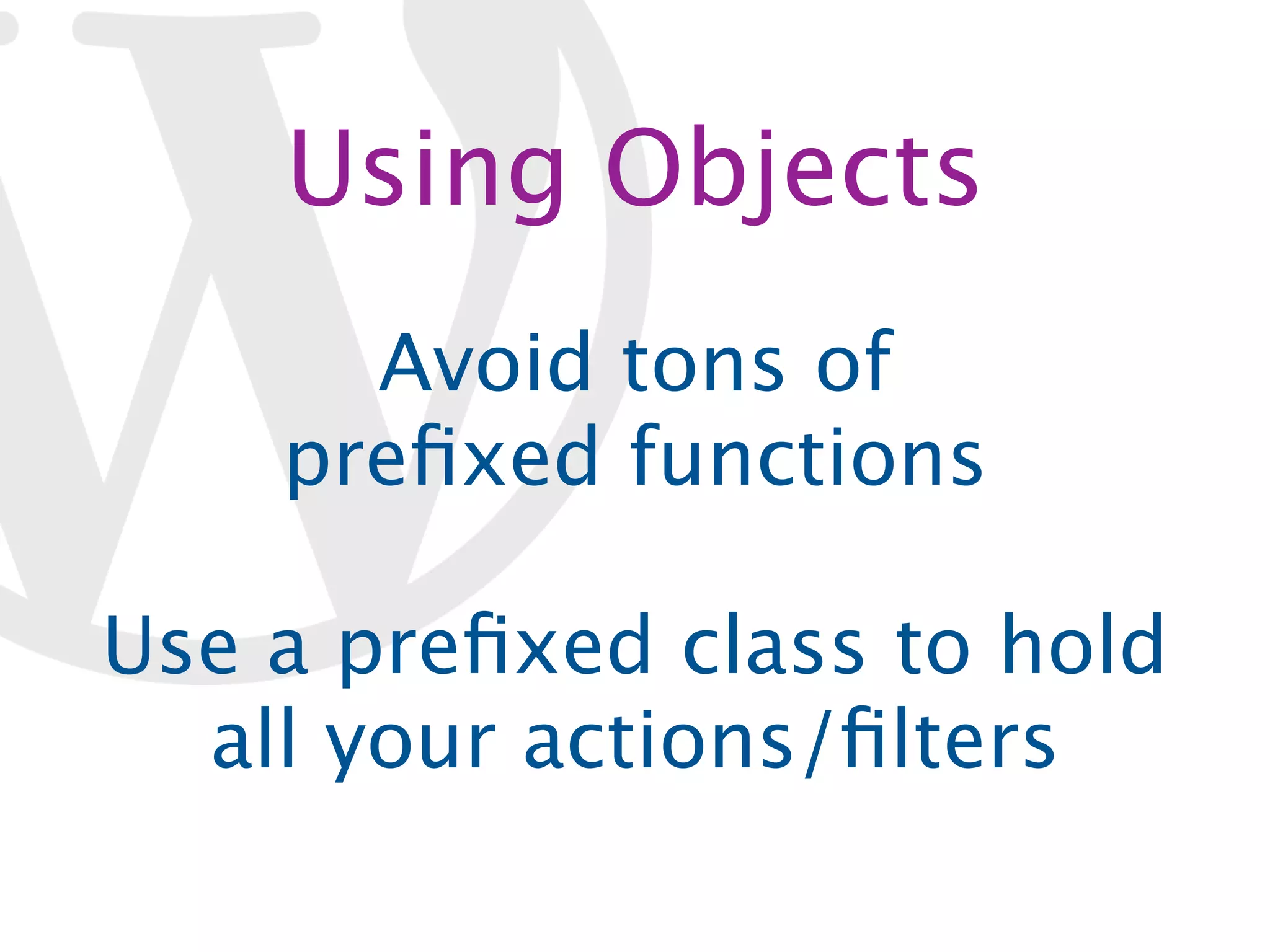 Using Objects

Avoid tons of prefixed functions

Use a prefixed class to hold all your actions/filters